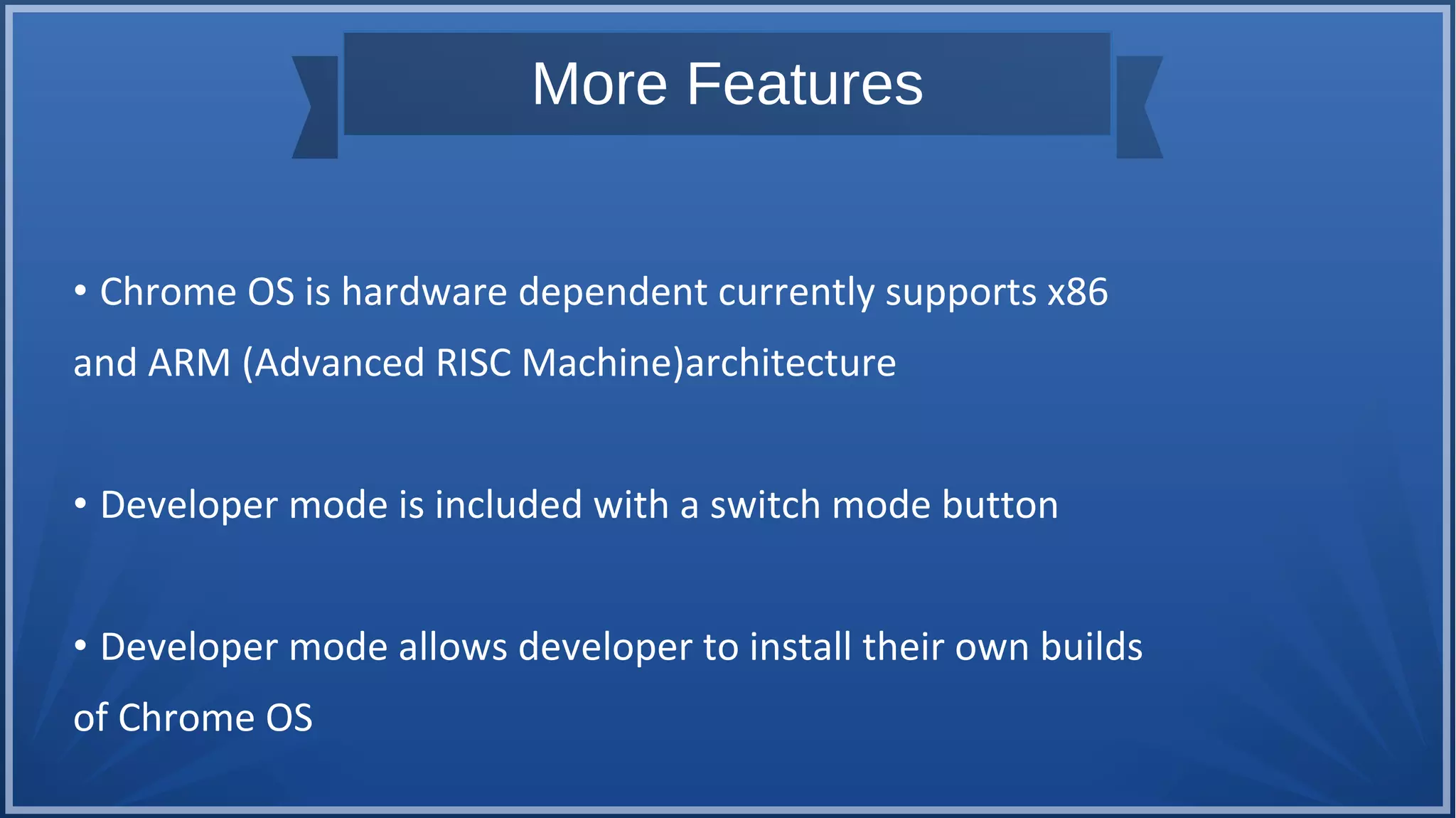 More Features

• Chrome OS is hardware dependent currently supports x86 and ARM (Advanced RISC Machine)architecture

• Developer mode is included with a switch mode button

• Developer mode allows developer to install their own builds of Chrome OS